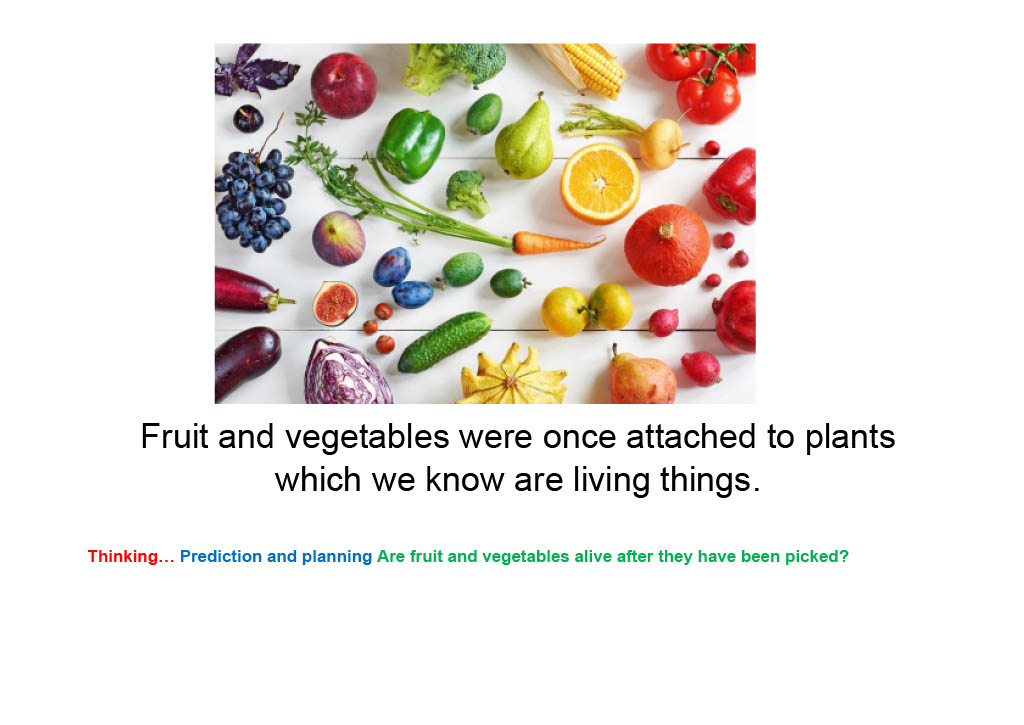 Fruit and vegetables were once attached to plants which we know are living things.

Thinking… Prediction and planning Are fruit and vegetables alive after they have been picked?